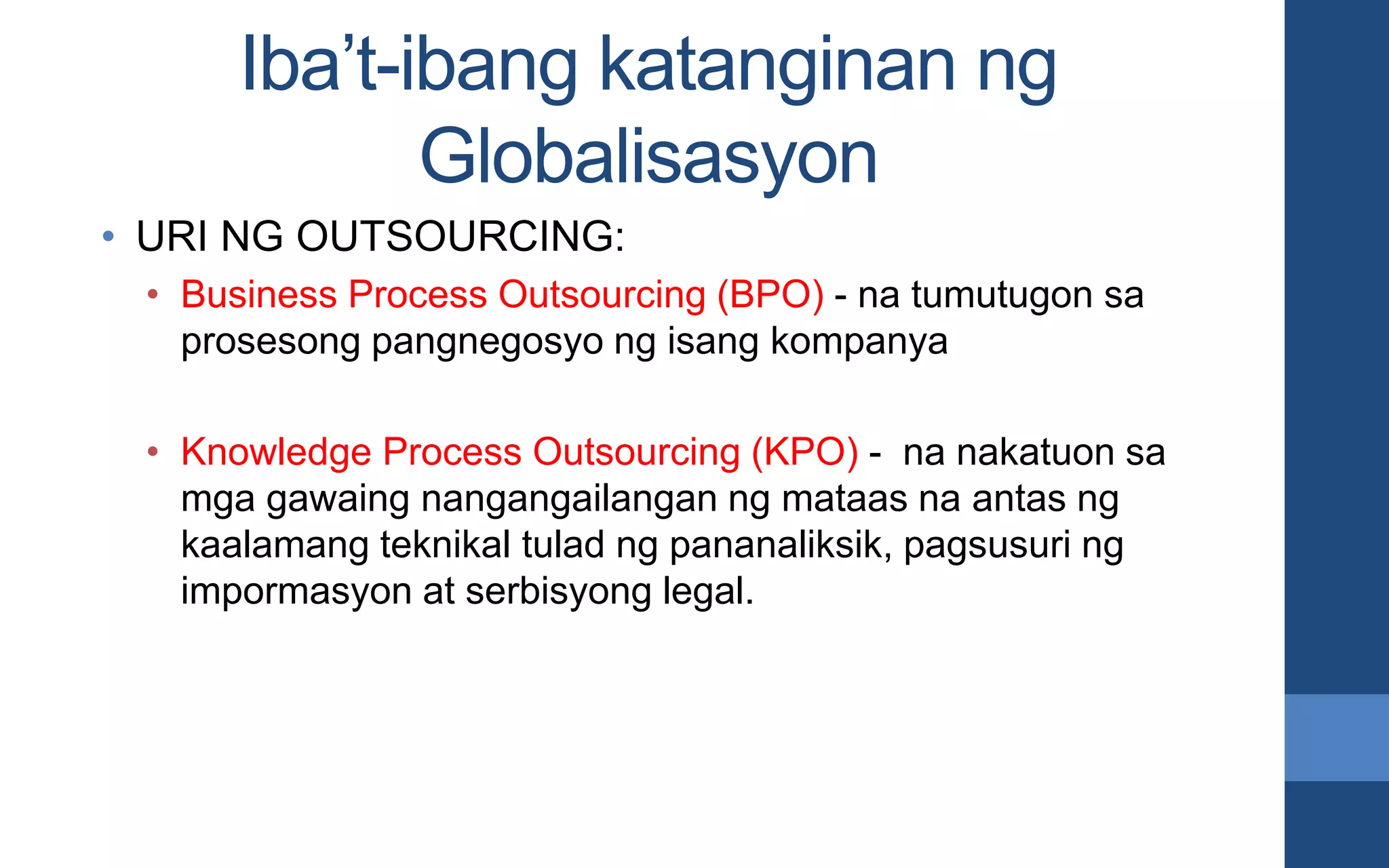 Iba’t-ibang katanginan ng Globalisasyon

• URI NG OUTSOURCING:

• Business Process Outsourcing (BPO) - na tumutugon sa prosesong pangnegosyo ng isang kompanya

• Knowledge Process Outsourcing (KPO) - na nakatuon sa mga gawaing nangangailangan ng mataas na antas ng kaalamang teknikal tulad ng pananaliksik, pagsusuri ng impormasyon at serbisyong legal.